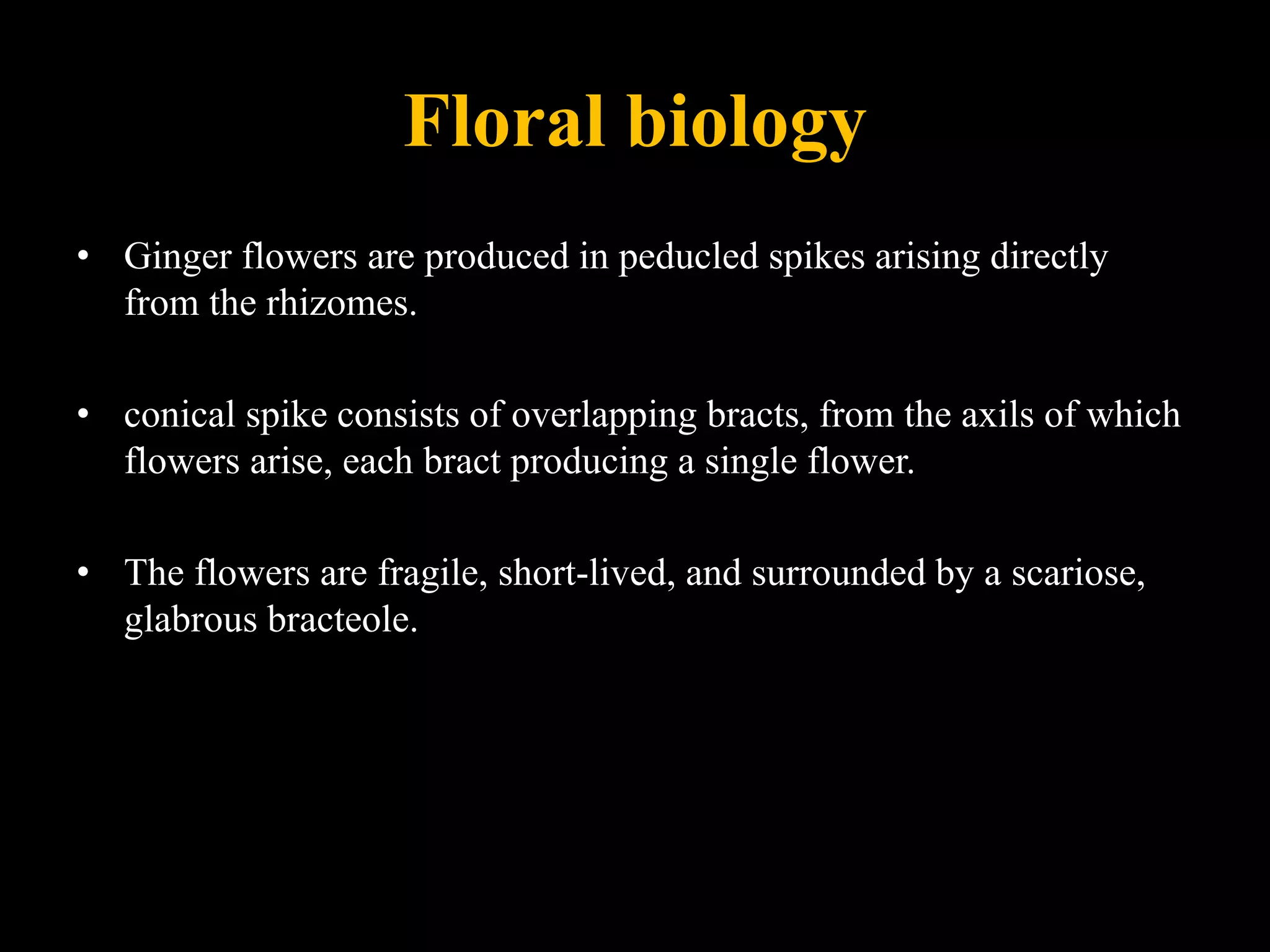 Floral biology

• Ginger flowers are produced in peducled spikes arising directly from the rhizomes.

• conical spike consists of overlapping bracts, from the axils of which flowers arise, each bract producing a single flower.

• The flowers are fragile, short-lived, and surrounded by a scariose, glabrous bracteole.